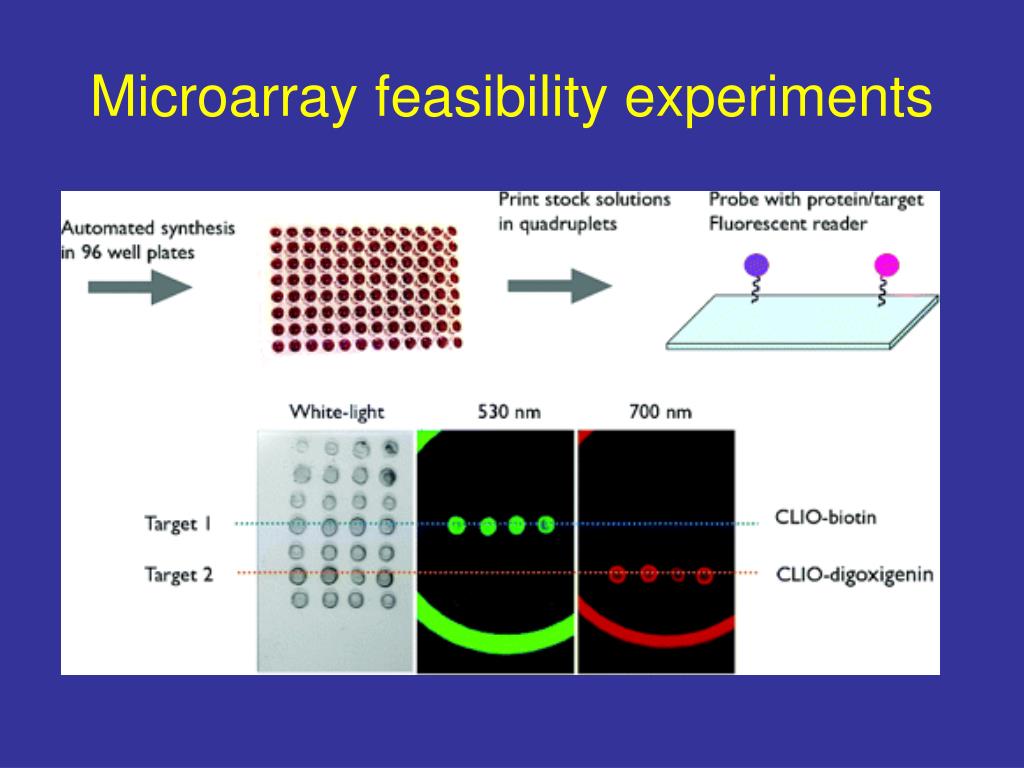 Microarray feasibility experiments

Automated synthesis in 96 well plates

Print stock solutions in quadruplets

Probe with protein/target
Fluorescent reader

White-light

530 nm

700 nm

Target 1

Target 2

CLIO-biotin

CLIO-digoxigenin